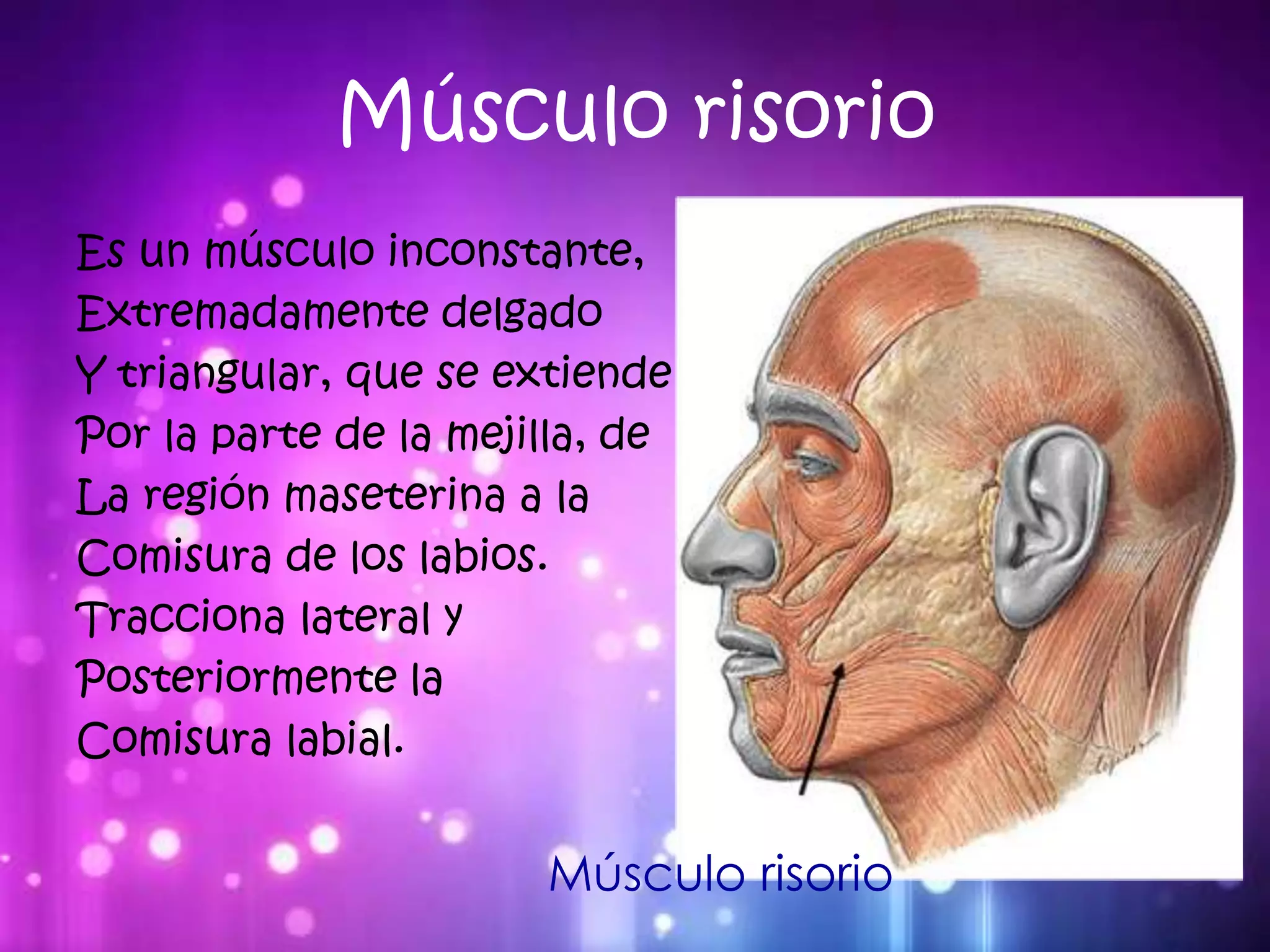 Músculo risorio

Es un músculo inconstante, Extremadamente delgado Y triangular, que se extiende Por la parte de la mejilla, de La región maseterina a la Comisura de los labios. Tracciona lateral y Posteriormente la Comisura labial.

Músculo risorio